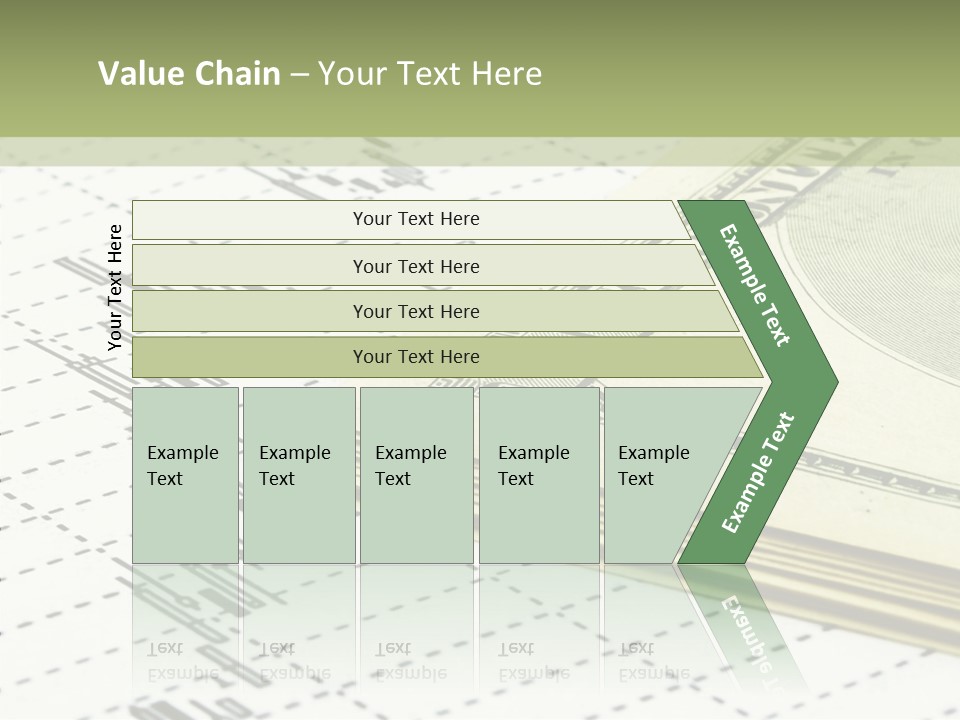 Value Chain – Your Text Here

Your Text Here

Your Text Here

Your Text Here

Your Text Here

Your Text Here

Example Text

Example Text

Example Text

Example Text

Example Text

Example Text

Example Text